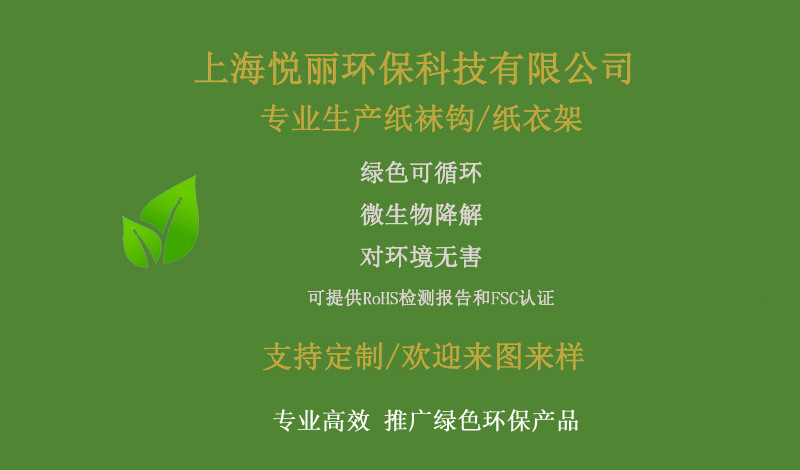 上海悦丽环保科技有限公司
专业生产纸袜钩/纸衣架

绿色可循环
微生物降解
对环境无害

可提供RoHS检测报告和FSC认证

支持定制/欢迎来图来样

专业高效 推广绿色环保产品